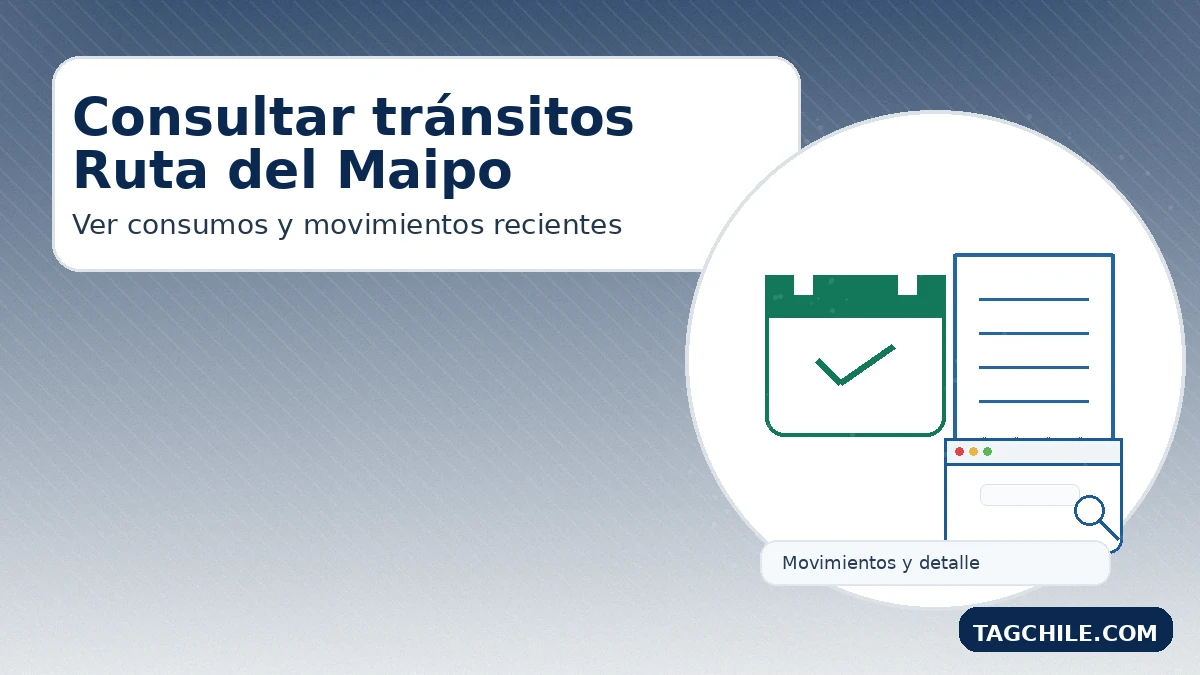 Consultar tránsitos Ruta del Maipo

Ver consumos y movimientos recientes

Movimientos y detalle

TAGCHILE.COM